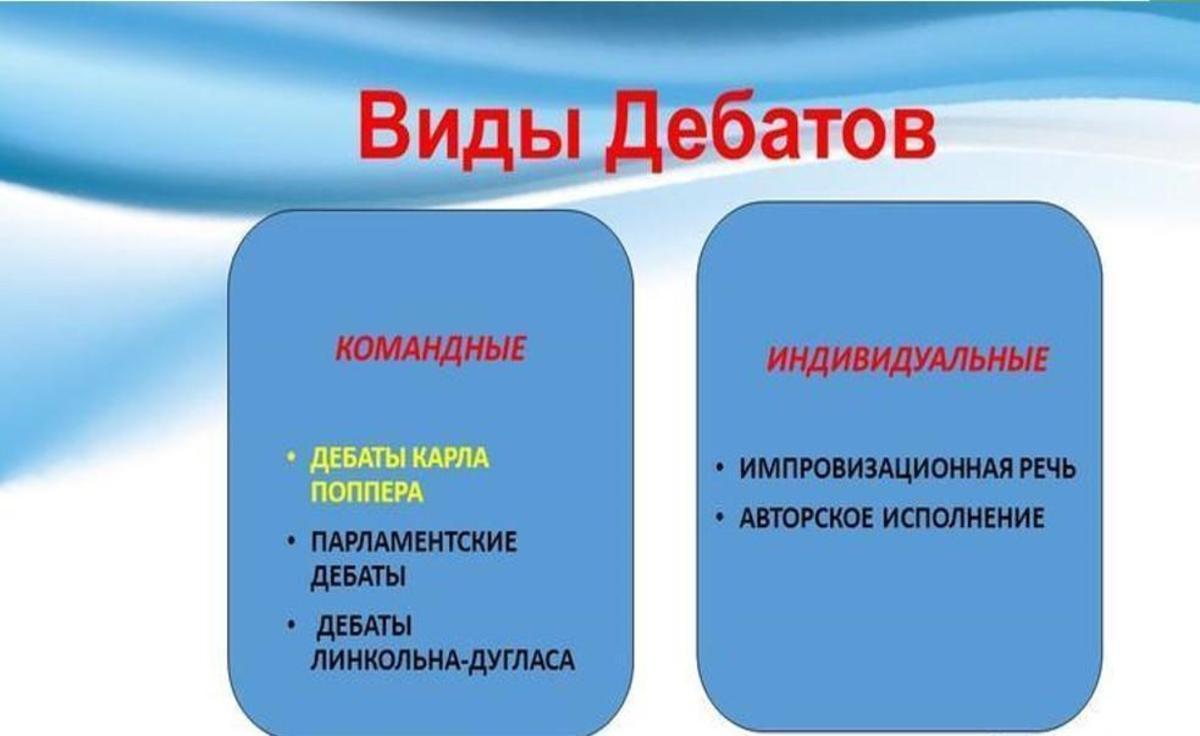 Виды Дебатов

КОМАНДНЫЕ

• ДЕБАТЫ КАРЛА ПОППЕРА
• ПАРЛАМЕНТСКИЕ ДЕБАТЫ
• ДЕБАТЫ ЛИНКОЛЬНА-ДУГЛАСА

ИНДИВИДУАЛЬНЫЕ

• ИМПРОВИЗАЦИОННАЯ РЕЧЬ
• АВТОРСКОЕ ИСПОЛНЕНИЕ